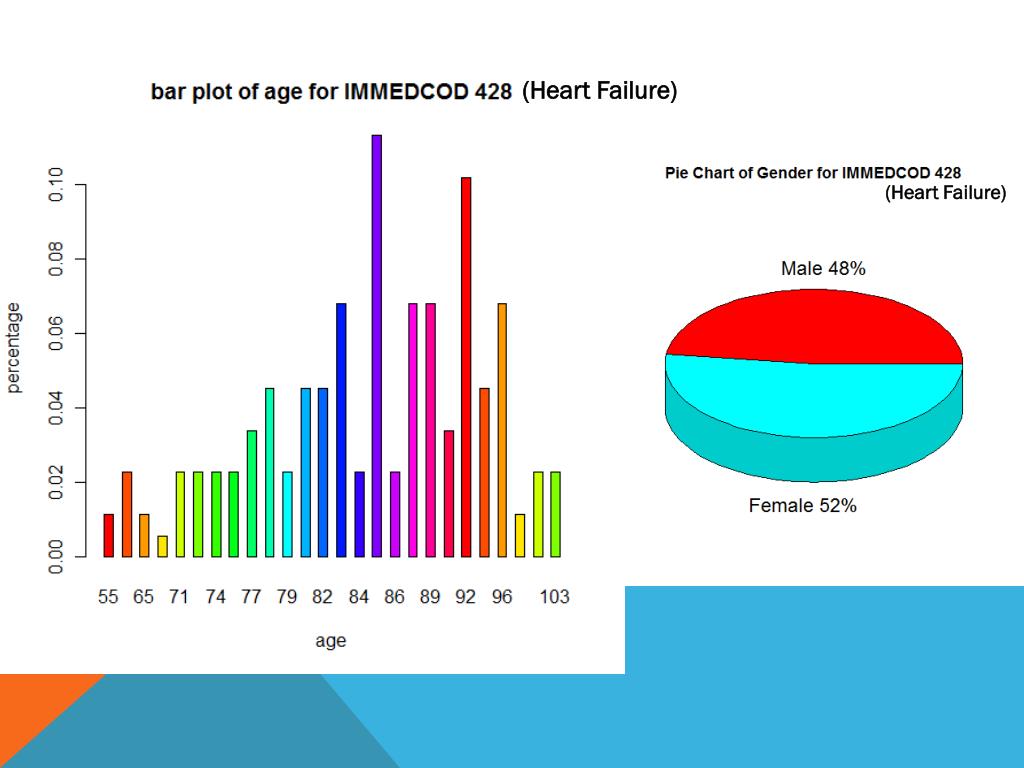 bar plot of age for IMMEDCOD 428 (Heart Failure)

percentage

0.00
0.02
0.04
0.06
0.08
0.10

55 65 71 74 77 79 82 84 86 89 92 96 103

age

Pie Chart of Gender for IMMEDCOD 428
(Heart Failure)

Male 48%

Female 52%